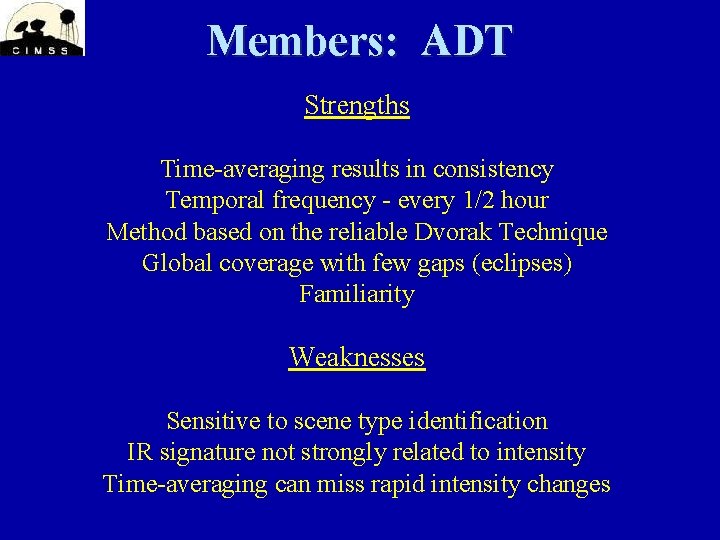 CIMSS

Members: ADT

Strengths

Time-averaging results in consistency
Temporal frequency - every 1/2 hour
Method based on the reliable Dvorak Technique
Global coverage with few gaps (eclipses)
Familiarity

Weaknesses

Sensitive to scene type identification
IR signature not strongly related to intensity
Time-averaging can miss rapid intensity changes